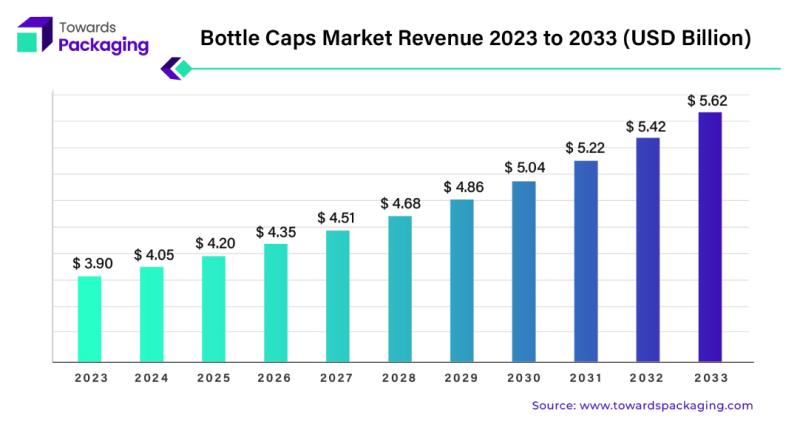 Towards Packaging

Bottle Caps Market Revenue 2023 to 2033 (USD Billion)

$ 3.90
$ 4.05
$ 4.20
$ 4.35
$ 4.51
$ 4.68
$ 4.86
$ 5.04
$ 5.22
$ 5.42
$ 5.62

2023 2024 2025 2026 2027 2028 2029 2030 2031 2032 2033

Source: www.towardspackaging.com